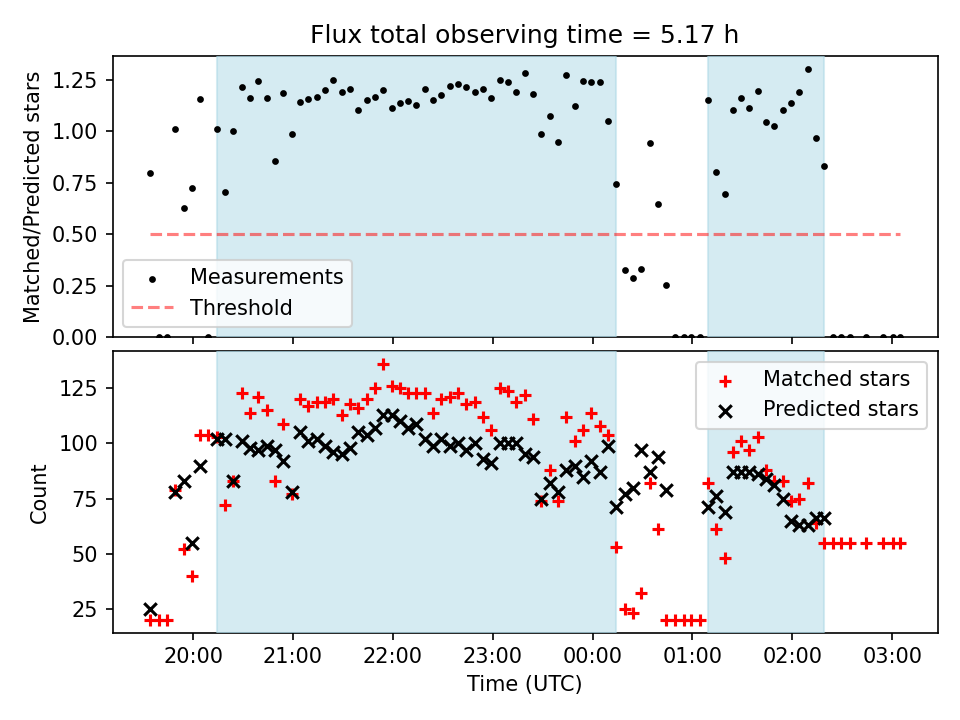 Flux total observing time = 5.17 h

Matched/Predicted stars

1.25
1.00
0.75
0.50
0.25
0.00

Measurements
Threshold

Count

125
100
75
50
25

Matched stars
Predicted stars

20:00
21:00
22:00
23:00
00:00
01:00
02:00
03:00

Time (UTC)